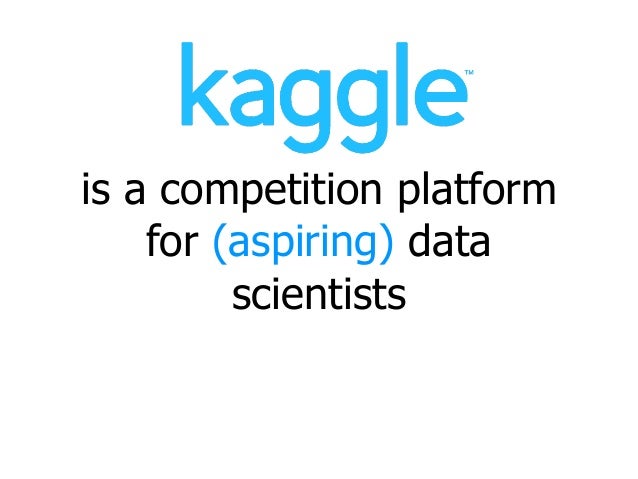 kaggle™

is a competition platform for (aspiring) data scientists